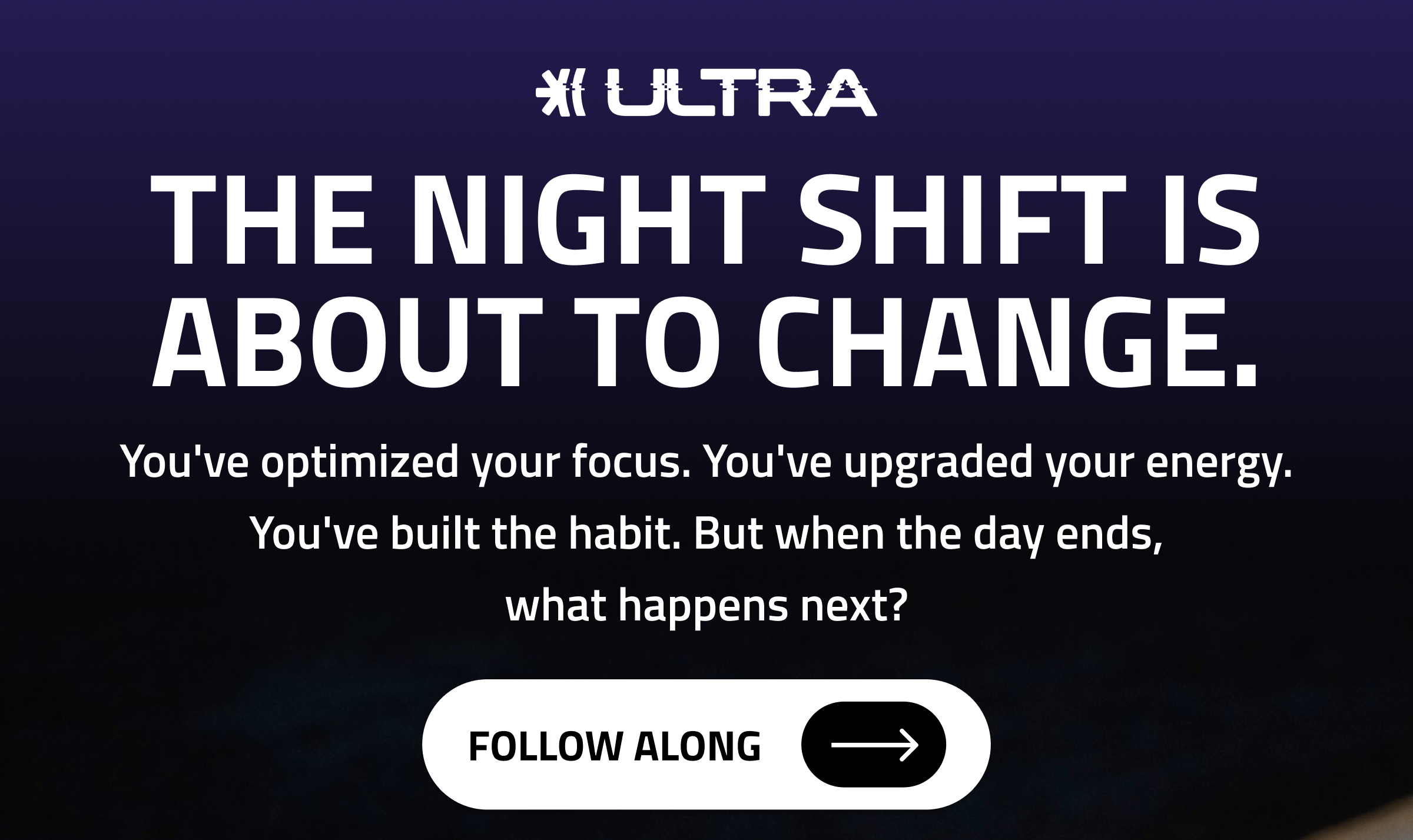 ULTRA

THE NIGHT SHIFT IS ABOUT TO CHANGE.

You've optimized your focus. You've upgraded your energy. You've built the habit. But when the day ends, what happens next?

FOLLOW ALONG